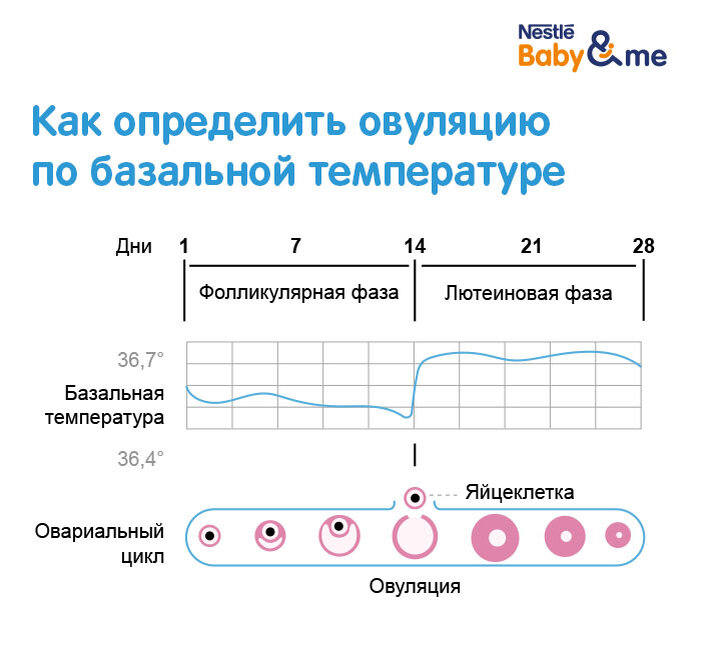 Nestlé Baby&me

Как определить овуляцию по базальной температуре

Дни 1 7 14 21 28

Фолликулярная фаза

Лютеиновая фаза

36,7°

Базальная температура

36,4°

Яйцеклетка

Овариальный цикл

Овуляция